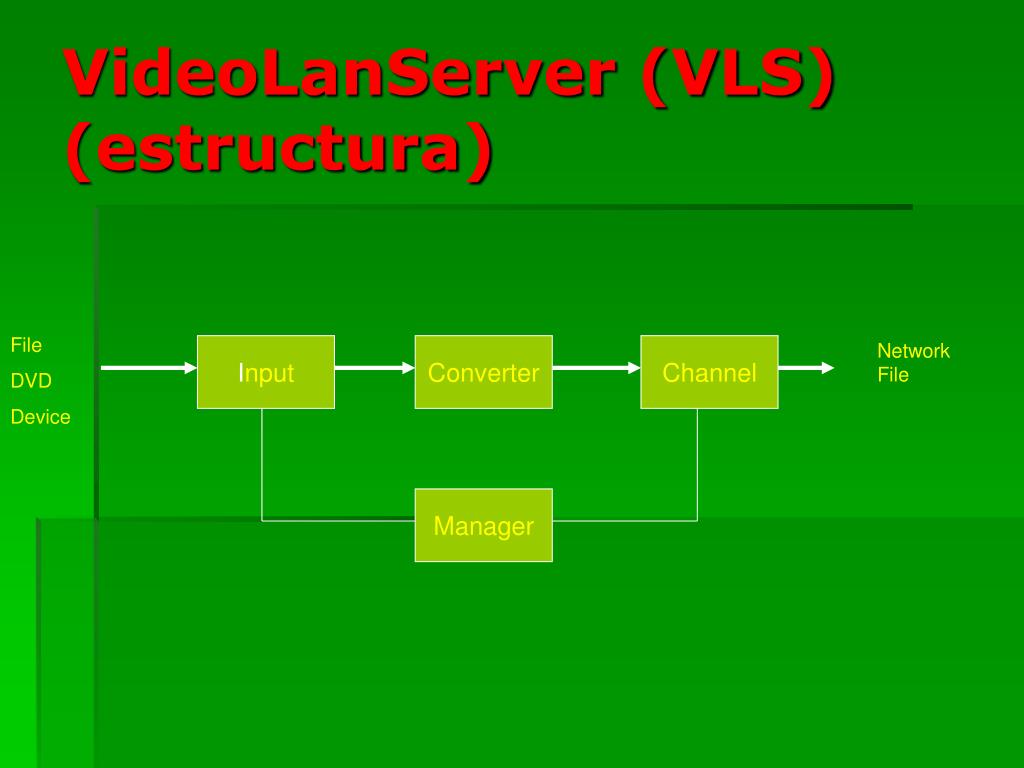 VideoLanServer (VLS) (estructura)

File
DVD
Device

Input

Converter

Channel

Network
File

Manager